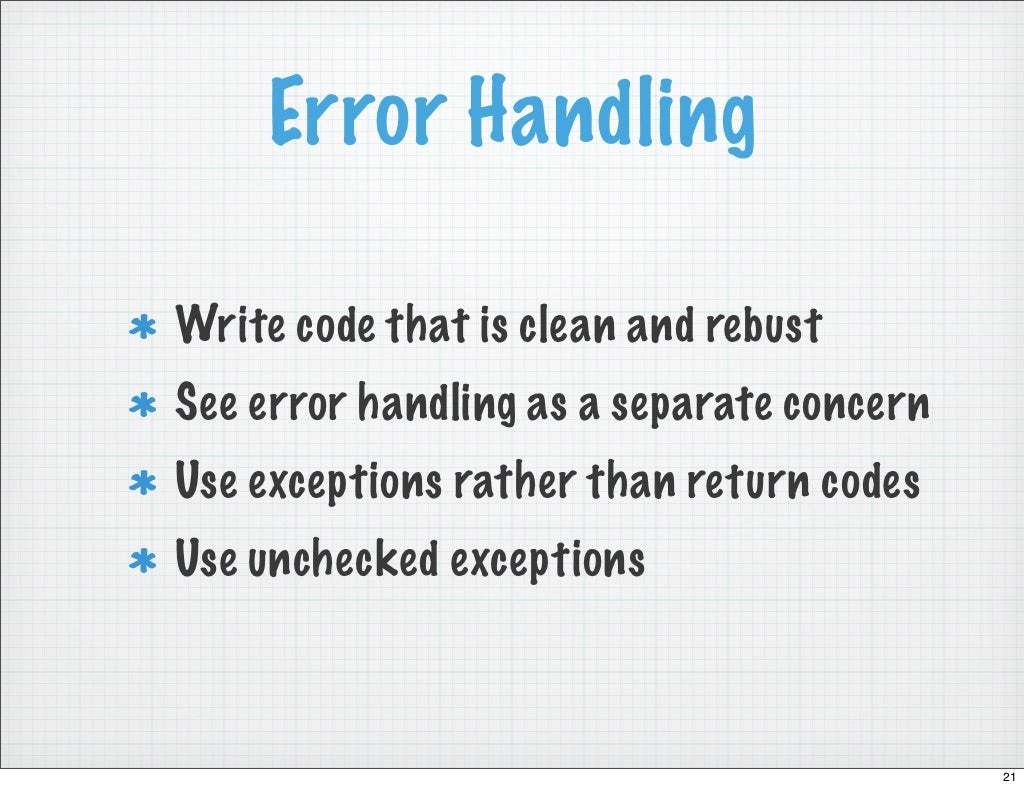 Error Handling

* Write code that is clean and rebust
* See error handling as a separate concern
* Use exceptions rather than return codes
* Use unchecked exceptions

21